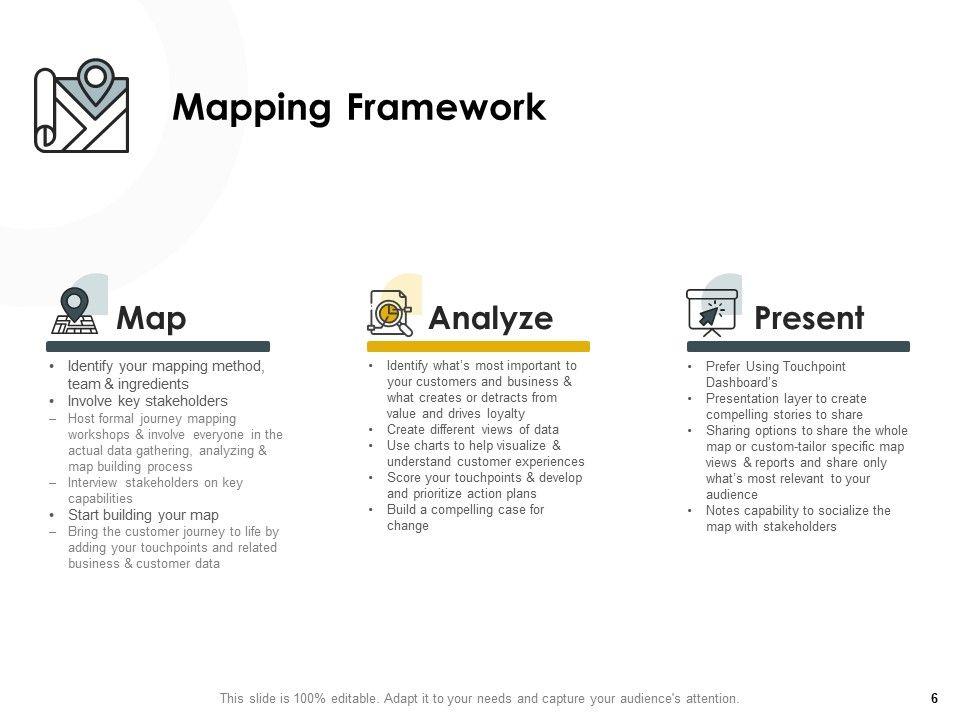 Mapping Framework

Map

• Identify your mapping method, team & ingredients
• Involve key stakeholders
– Host formal journey mapping workshops & involve everyone in the actual data gathering, analyzing & map building process
– Interview stakeholders on key capabilities
• Start building your map
– Bring the customer journey to life by adding your touchpoints and related business & customer data

Analyze

• Identify what's most important to your customers and business & what creates or detracts from value and drives loyalty
• Create different views of data
• Use charts to help visualize & understand customer experiences
• Score your touchpoints & develop and prioritize action plans
• Build a compelling case for change

Present

• Prefer Using Touchpoint Dashboard's
• Presentation layer to create compelling stories to share
• Sharing options to share the whole map or custom-tailor specific map views & reports and share only what's most relevant to your audience
• Notes capability to socialize the map with stakeholders

This slide is 100% editable. Adapt it to your needs and capture your audience's attention.

6